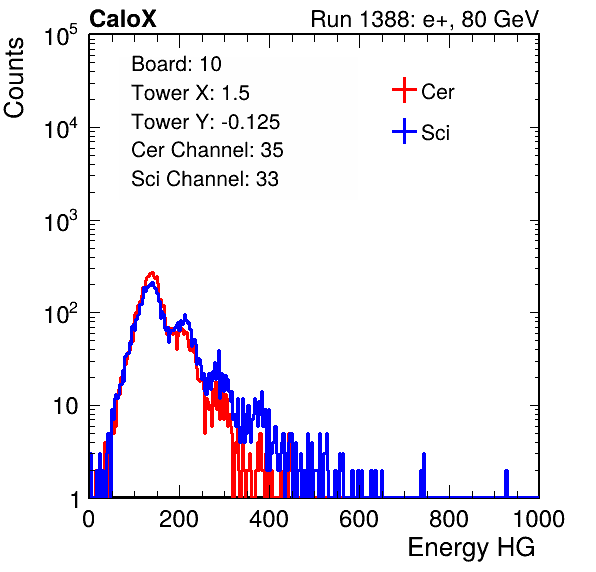 CaloX

Run 1388: e+, 80 GeV

Counts

$10^5$

$10^4$

$10^3$

$10^2$

10

1

Board: 10
Tower X: 1.5
Tower Y: -0.125
Cer Channel: 35
Sci Channel: 33

Cer

Sci

0 200 400 600 800 1000

Energy HG